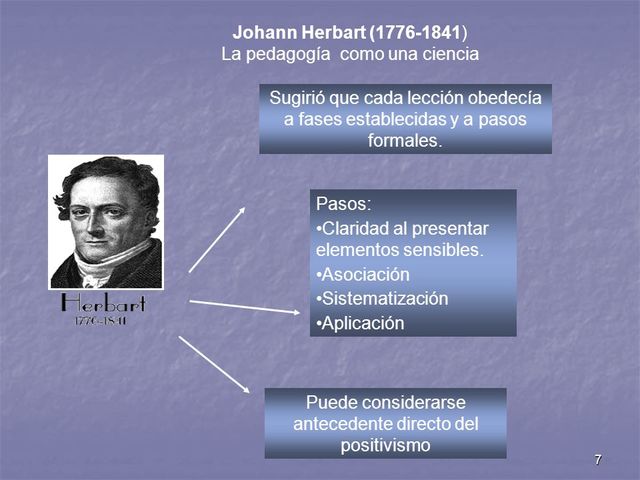 Johann Herbart (1776-1841)
La pedagogía como una ciencia

Sugirió que cada lección obedecía a fases establecidas y a pasos formales.

Herbart
1776-1841

Pasos:
•Claridad al presentar elementos sensibles.
•Asociación
•Sistematización
•Aplicación

Puede considerarse antecedente directo del positivismo

7